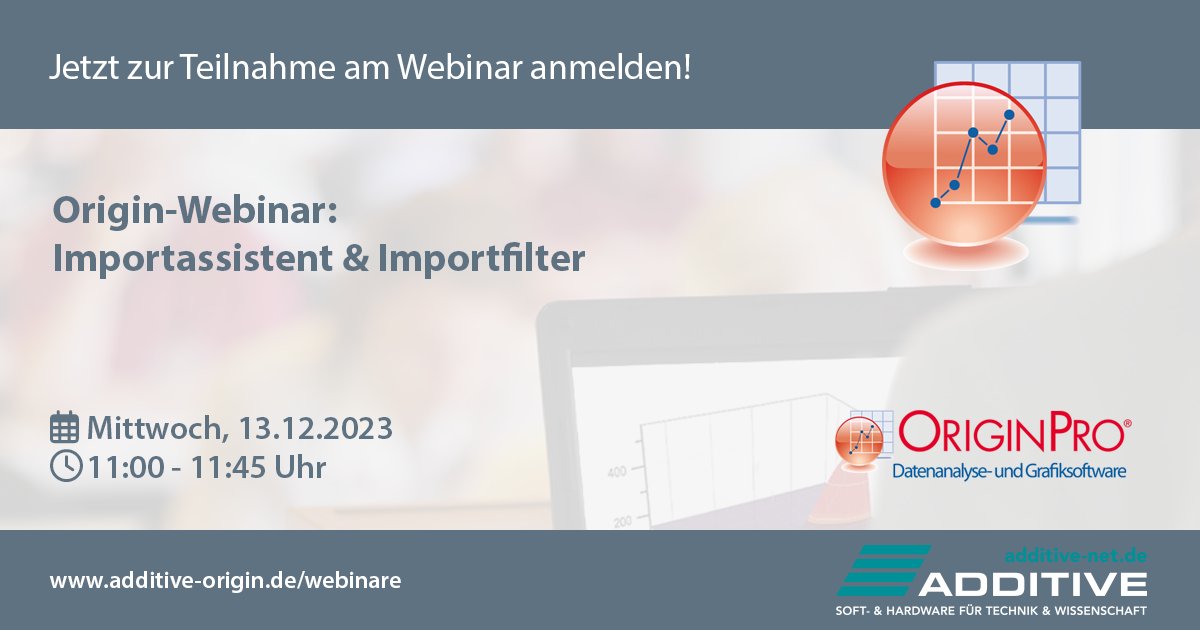 Jetzt zur Teilnahme am Webinar anmelden!

Origin-Webinar:
Importassistent & Importfilter

Mittwoch, 13.12.2023
11:00 - 11:45 Uhr

400
200

ORIGINPRO®
Datenanalyse- und Grafiksoftware

www.additive-origin.de/webinare

additive-net.de
ADDITIVE
SOFT- & HARDWARE FÜR TECHNIK & WISSENSCHAFT